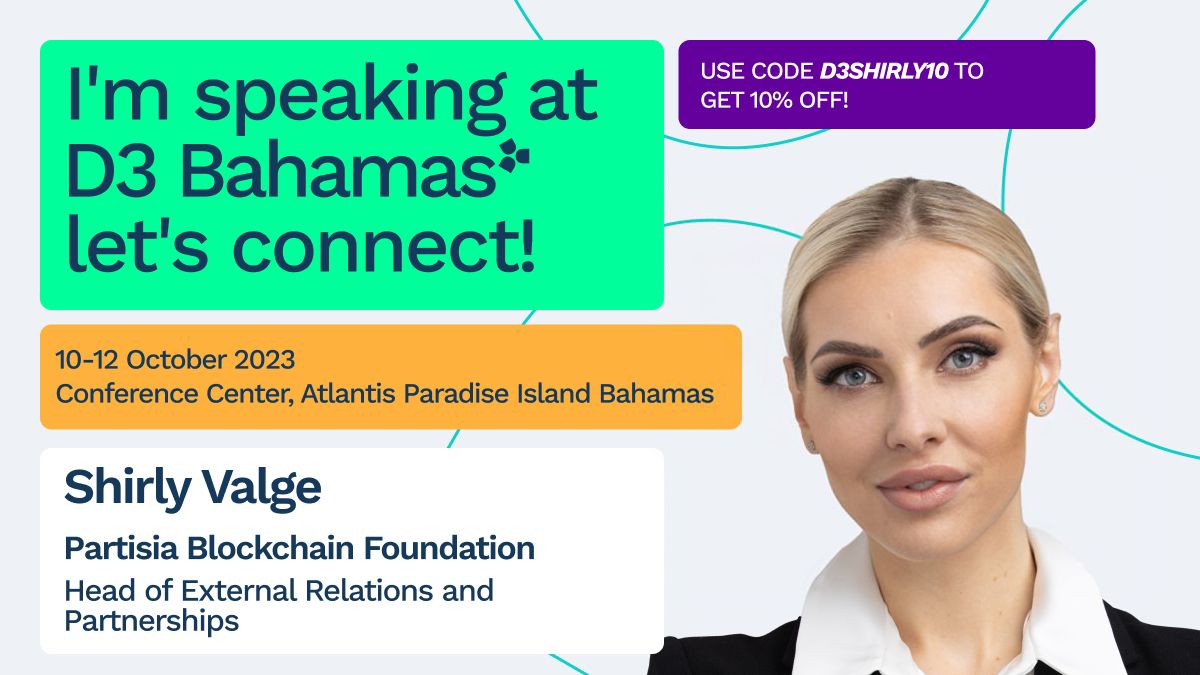 I'm speaking at D3 Bahamas let's connect!

USE CODE D3SHIRLY10 TO GET 10% OFF!

10-12 October 2023
Conference Center, Atlantis Paradise Island Bahamas

Shirly Valge

Partisia Blockchain Foundation

Head of External Relations and Partnerships